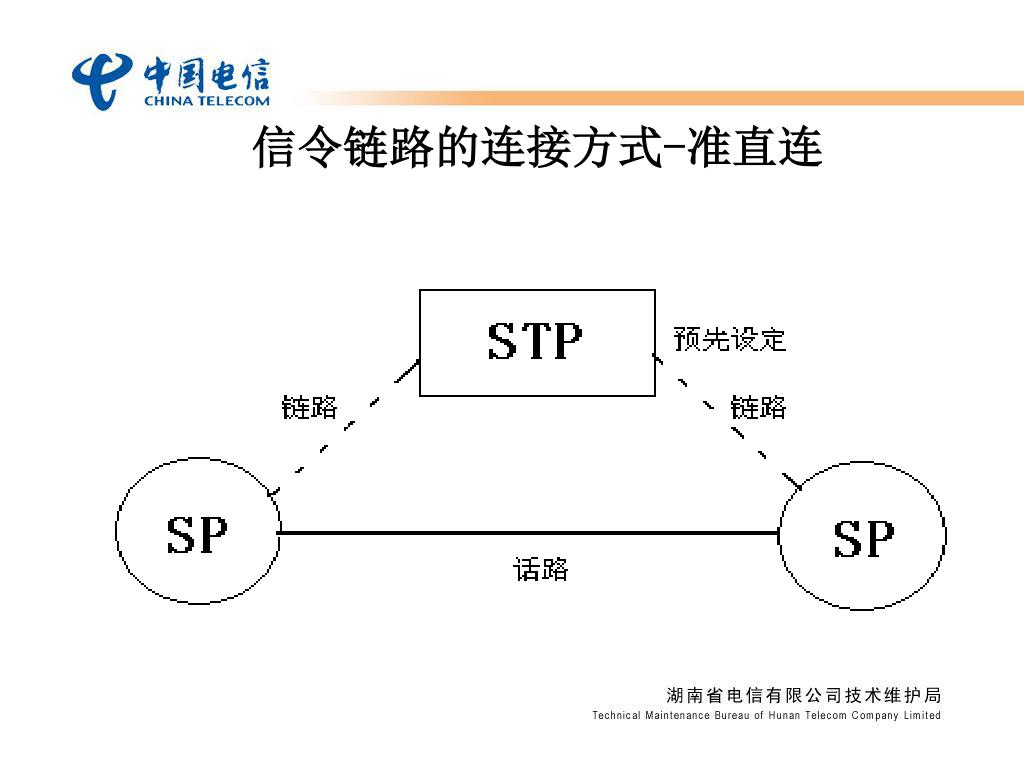 中国电信
CHINA TELECOM

信令链路的连接方式-准直连

STP

预先设定

链路

链路

SP

SP

话路

湖南省电信有限公司技术维护局
Technical Maintenance Bureau of Hunan Telecom Company Limited